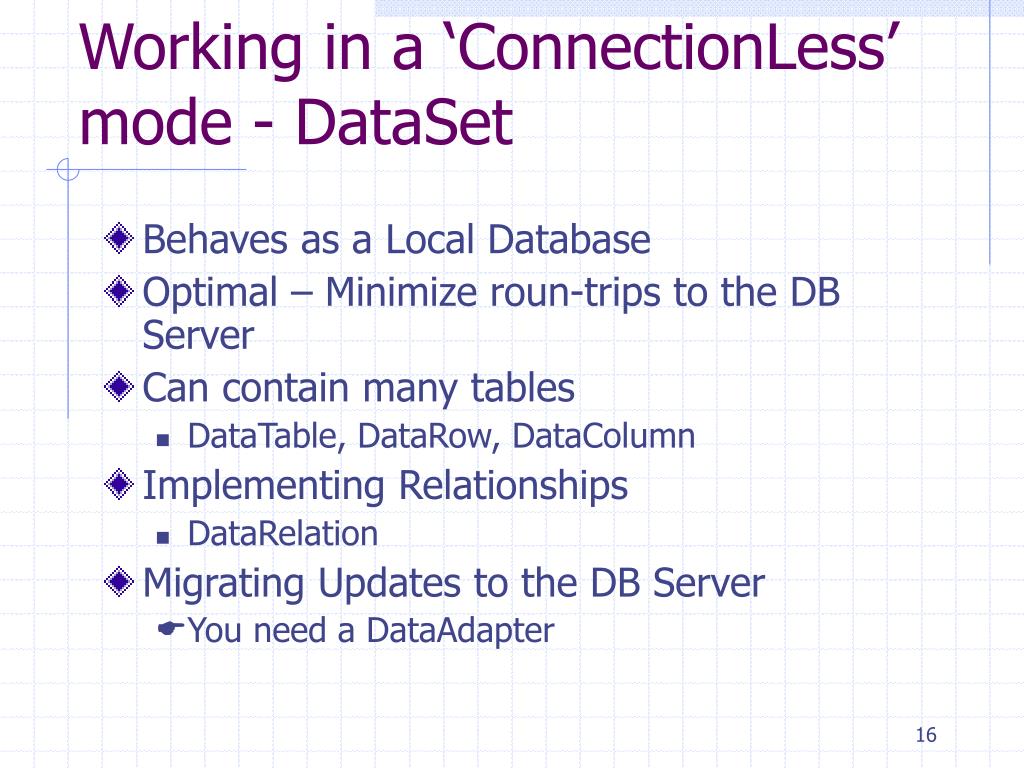 Working in a ‘ConnectionLess’ mode - DataSet

Behaves as a Local Database
Optimal – Minimize roun-trips to the DB Server
Can contain many tables
DataTable, DataRow, DataColumn
Implementing Relationships
DataRelation
Migrating Updates to the DB Server
You need a DataAdapter

16